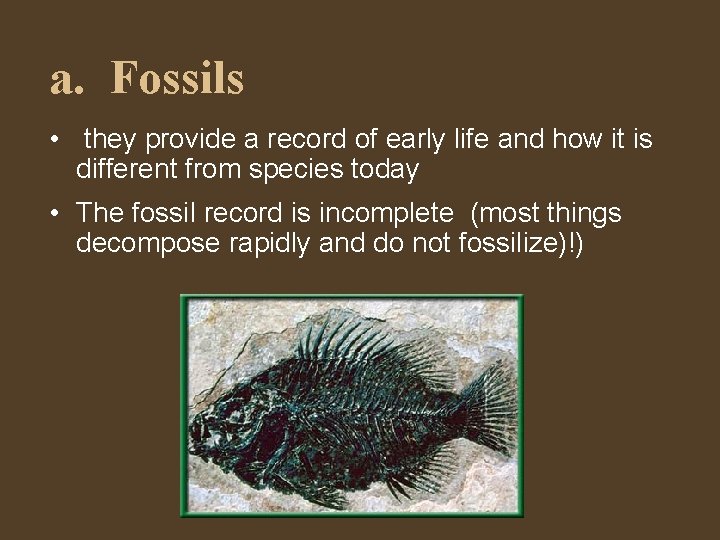 a. Fossils

• they provide a record of early life and how it is different from species today

• The fossil record is incomplete (most things decompose rapidly and do not fossilize)!)